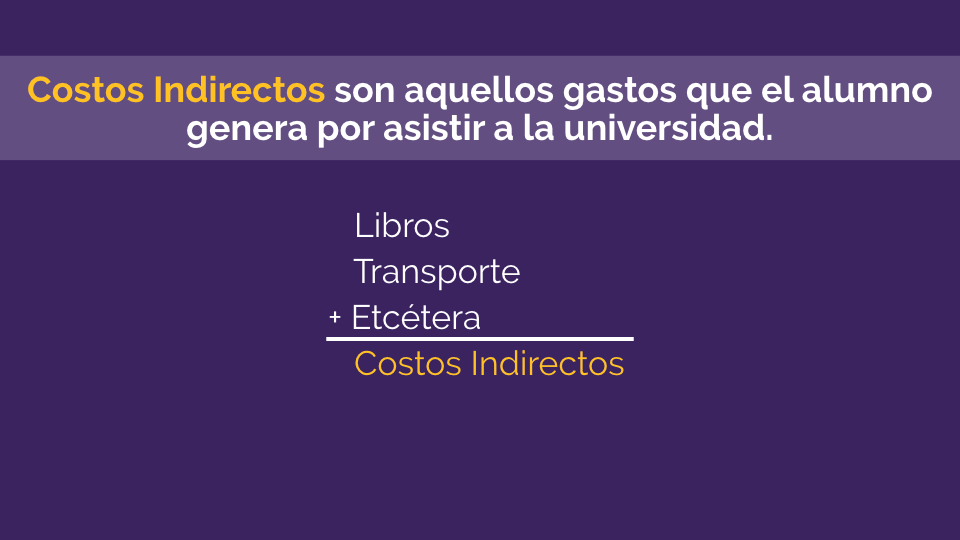 Costos Indirectos son aquellos gastos que el alumno genera por asistir a la universidad.

Libros
Transporte
+ Etcétera
Costos Indirectos